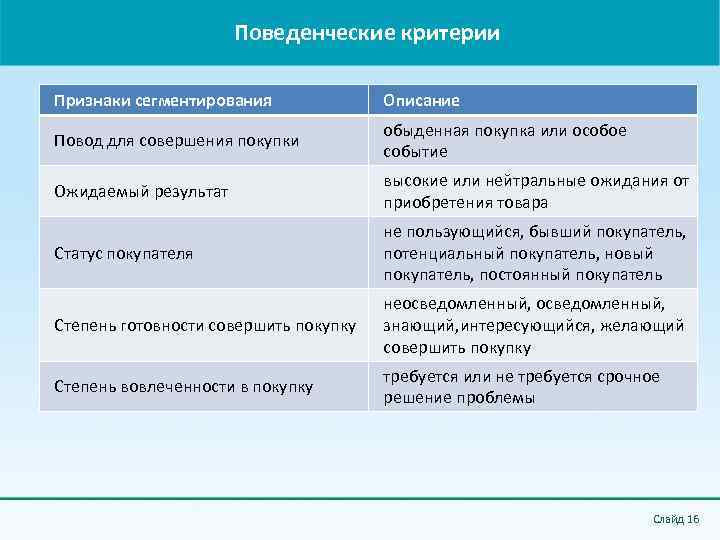 Поведенческие критерии

| Признаки сегментирования | Описание |
|---|---|
| Повод для совершения покупки | обыденная покупка или особое событие |
| Ожидаемый результат | высокие или нейтральные ожидания от приобретения товара |
| Статус покупателя | не пользующийся, бывший покупатель, потенциальный покупатель, новый покупатель, постоянный покупатель |
| Степень готовности совершить покупку | неосведомленный, осведомленный, знающий,интересующийся, желающий совершить покупку |
| Степень вовлеченности в покупку | требуется или не требуется срочное решение проблемы |

Слайд 16